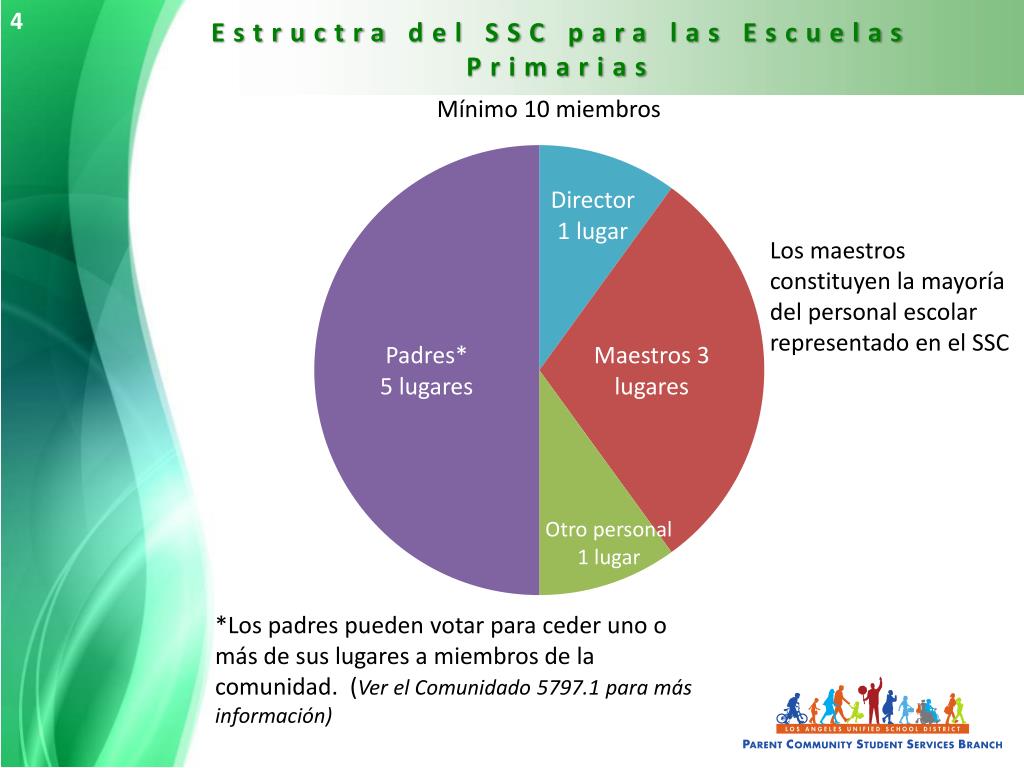 4

Estructra del SSC para las Escuelas Primarias

Mínimo 10 miembros

Director 1 lugar

Maestros 3 lugares

Otro personal 1 lugar

Padres* 5 lugares

Los maestros constituyen la mayoría del personal escolar representado en el SSC

*Los padres pueden votar para ceder uno o más de sus lugares a miembros de la comunidad. (Ver el Comunidado 5797.1 para más información)

LOS ANGELES UNIFIED SCHOOL DISTRICT

PARENT COMMUNITY STUDENT SERVICES BRANCH